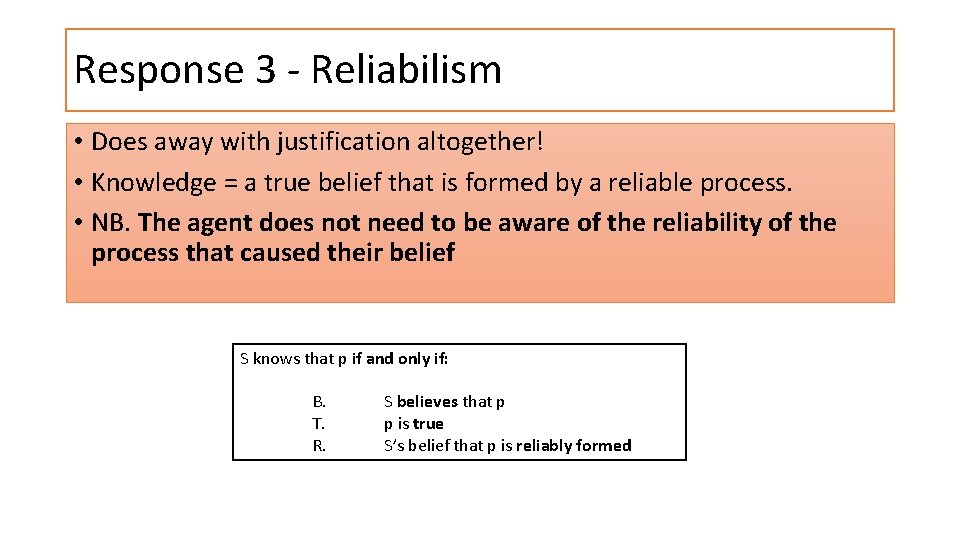 Response 3 - Reliabilism

• Does away with justification altogether!
• Knowledge = a true belief that is formed by a reliable process.
• NB. The agent does not need to be aware of the reliability of the process that caused their belief

S knows that p if and only if:

B. S believes that p
T. p is true
R. S's belief that p is reliably formed